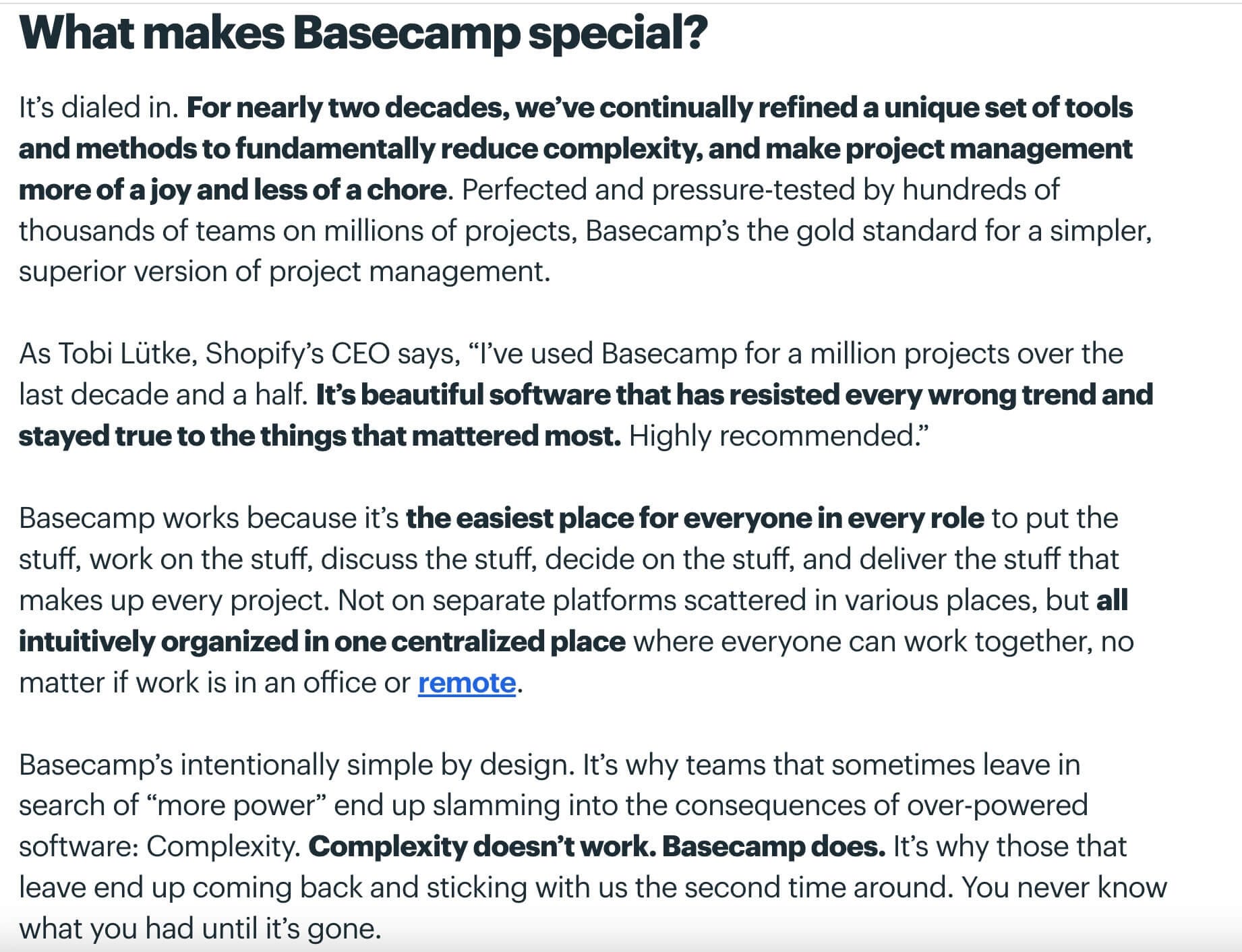 What makes Basecamp special?

It's dialed in. For nearly two decades, we've continually refined a unique set of tools and methods to fundamentally reduce complexity, and make project management more of a joy and less of a chore. Perfected and pressure-tested by hundreds of thousands of teams on millions of projects, Basecamp's the gold standard for a simpler, superior version of project management.

As Tobi Lütke, Shopify's CEO says, "I've used Basecamp for a million projects over the last decade and a half. It's beautiful software that has resisted every wrong trend and stayed true to the things that mattered most. Highly recommended."

Basecamp works because it's the easiest place for everyone in every role to put the stuff, work on the stuff, discuss the stuff, decide on the stuff, and deliver the stuff that makes up every project. Not on separate platforms scattered in various places, but all intuitively organized in one centralized place where everyone can work together, no matter if work is in an office or remote.

Basecamp's intentionally simple by design. It's why teams that sometimes leave in search of "more power" end up slamming into the consequences of over-powered software: Complexity. Complexity doesn't work. Basecamp does. It's why those that leave end up coming back and sticking with us the second time around. You never know what you had until it's gone.